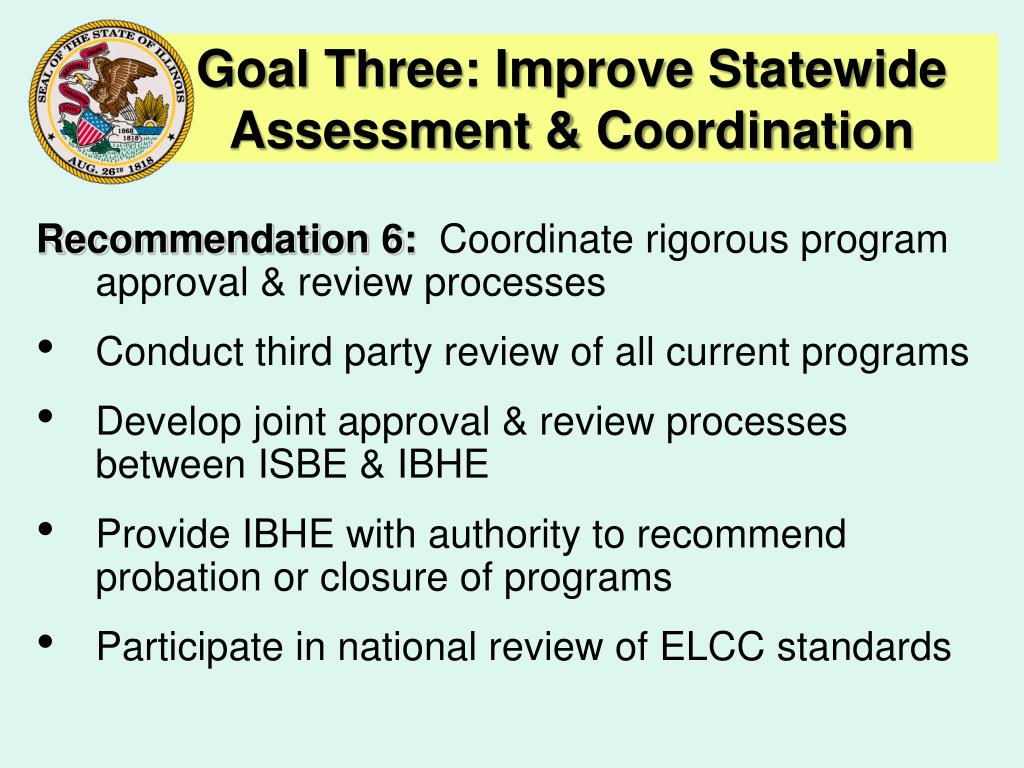 SEAL OF THE STATE OF ILLINOIS
1868
1818
AUG. 26TH 1818

Goal Three: Improve Statewide Assessment & Coordination

Recommendation 6: Coordinate rigorous program approval & review processes

• Conduct third party review of all current programs

• Develop joint approval & review processes between ISBE & IBHE

• Provide IBHE with authority to recommend probation or closure of programs

• Participate in national review of ELCC standards